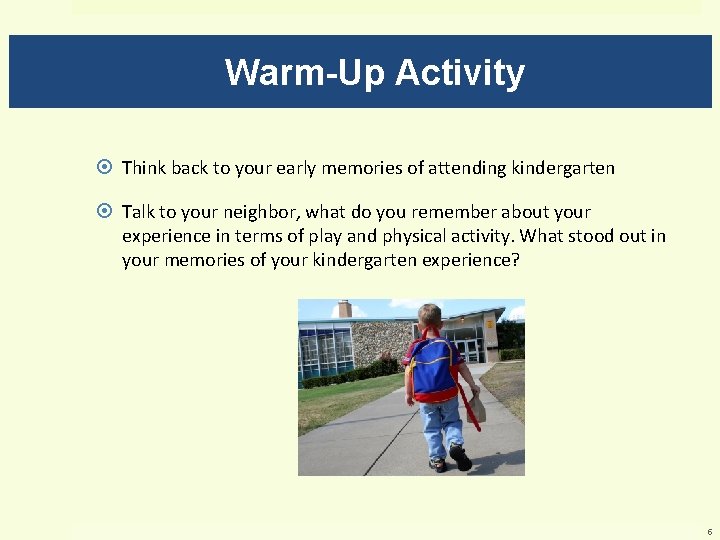 Warm-Up Activity

Think back to your early memories of attending kindergarten

Talk to your neighbor, what do you remember about your experience in terms of play and physical activity. What stood out in your memories of your kindergarten experience?

6